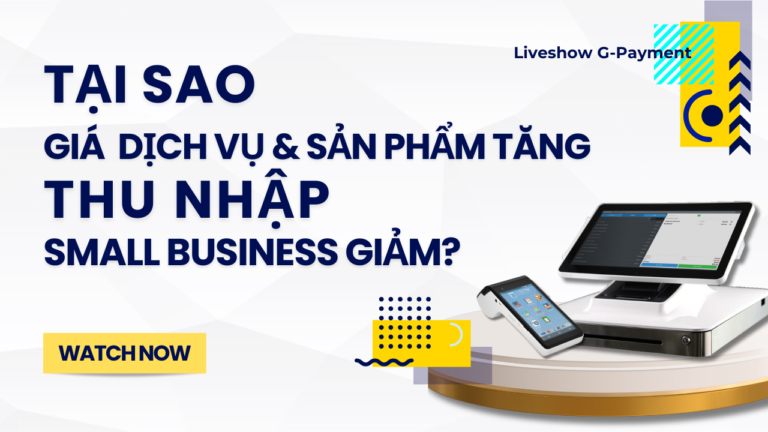 Liveshow G-Payment

TẠI SAO
GIÁ DỊCH VỤ & SẢN PHẨM TĂNG
THU NHẬP
SMALL BUSINESS GIẢM?

WATCH NOW